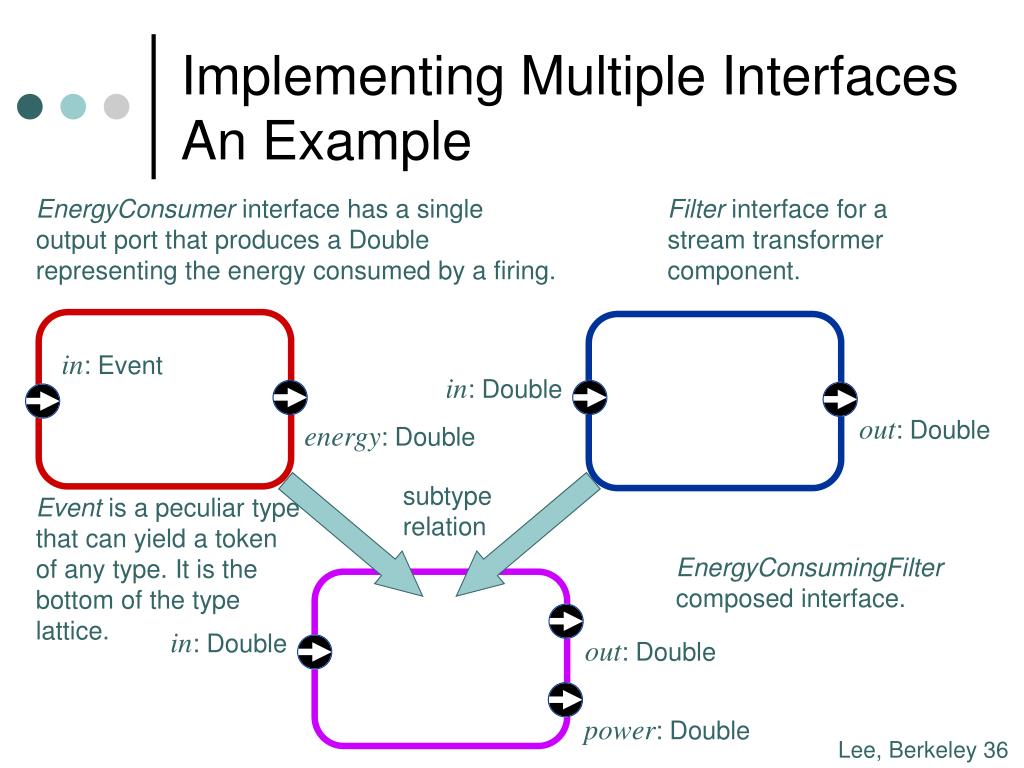 Implementing Multiple Interfaces
An Example

EnergyConsumer interface has a single output port that produces a Double representing the energy consumed by a firing.

Filter interface for a stream transformer component.

in: Event

energy: Double

in: Double

out: Double

Event is a peculiar type that can yield a token of any type. It is the bottom of the type lattice.

subtype relation

EnergyConsumingFilter composed interface.

in: Double

out: Double

power: Double

Lee, Berkeley 36